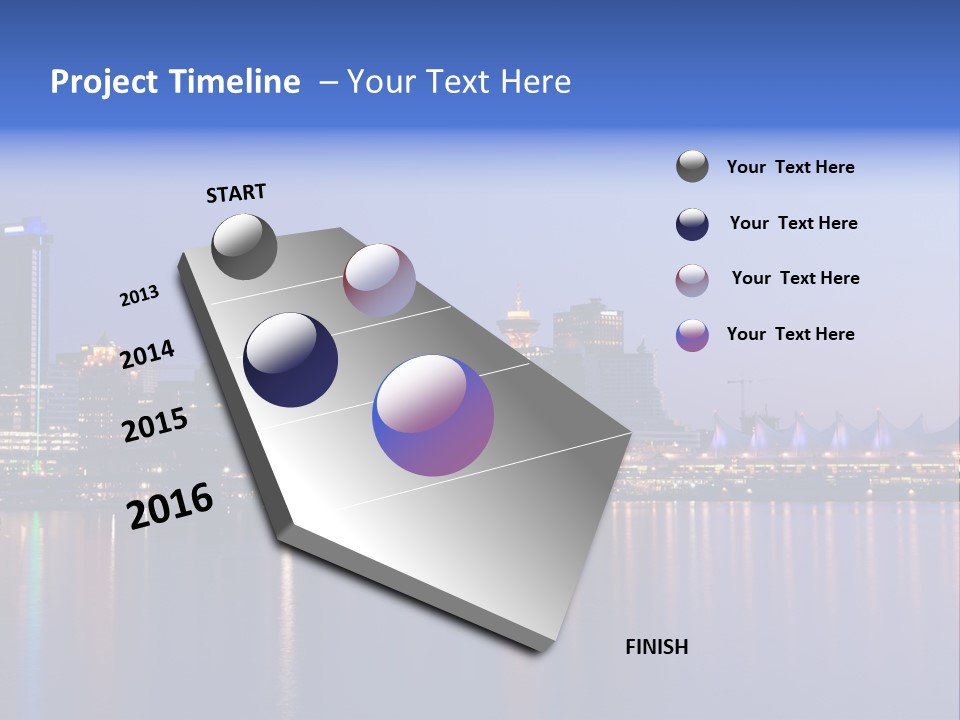 Project Timeline – Your Text Here

START

2013

2014

2015

2016

FINISH

Your Text Here

Your Text Here

Your Text Here

Your Text Here